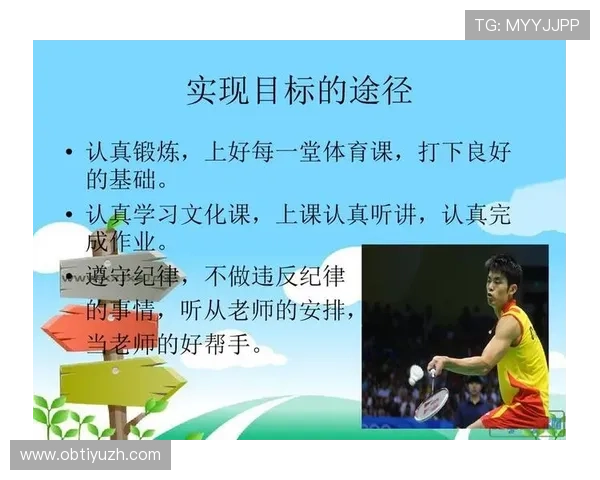 TG: MYYJJPP

实现目标的途径

• 认真锻炼，上好每一堂体育课，打下良好的基础。

• 认真学习文化课，上课认真听讲，认真完成作业。

• 遵守纪律，不做违反纪律的事情，听从老师的安排，当老师的好帮手。

www.obtiyuzh.com